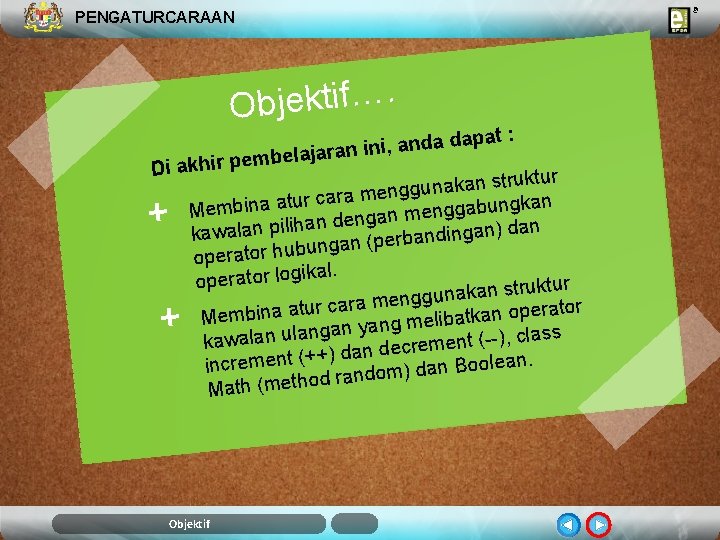 PENGATURCARAAN

Objektif….

Di akhir pembelajaran ini, anda dapat :

+ Membina atur cara menggunakan struktur kawalan pilihan dengan menggabungkan operator hubungan (perbandingan) dan operator logikal.

+ Membina atur cara menggunakan struktur kawalan ulangan yang melibatkan operator increment (++) dan decrement (--), class Math (method random) dan Boolean.

Objektif